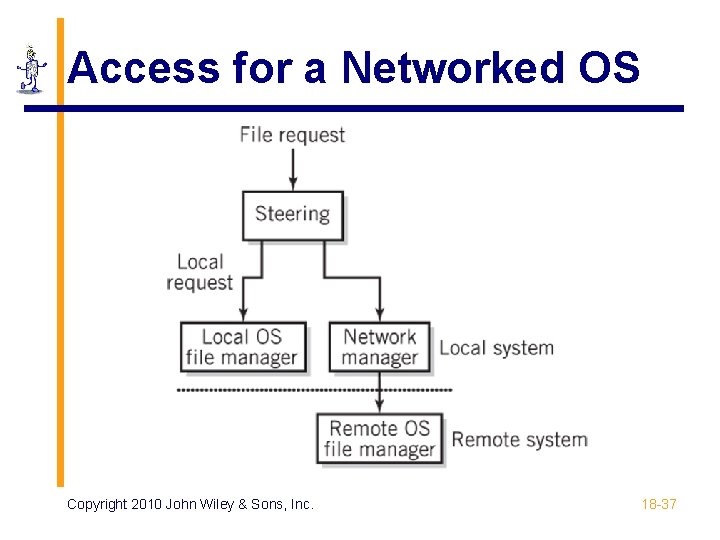 Access for a Networked OS

File request

Steering

Local request

Local OS file manager

Network manager

Local system

Remote OS file manager

Remote system

Copyright 2010 John Wiley & Sons, Inc.

18-37